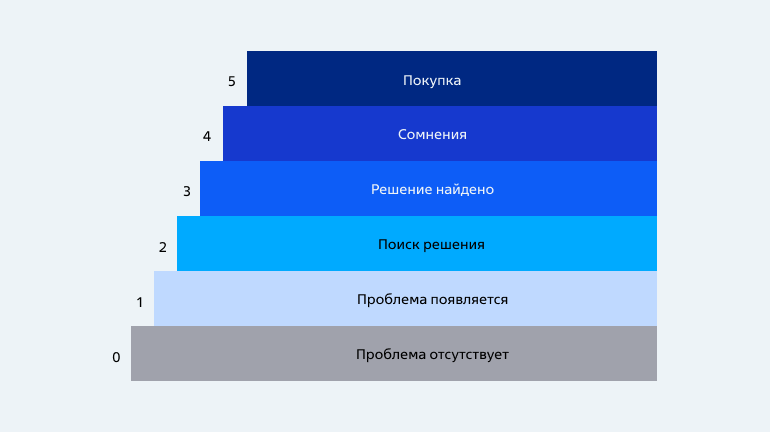 5 Покупка
4 Сомнения
3 Решение найдено
2 Поиск решения
1 Проблема появляется
0 Проблема отсутствует